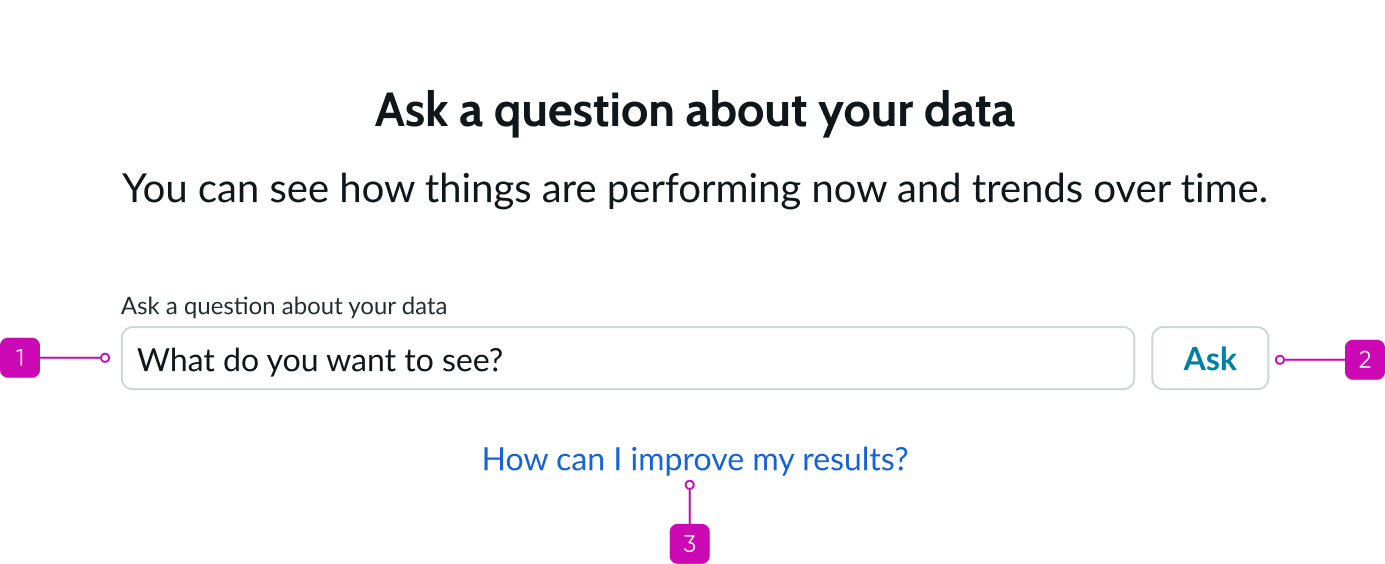 Ask a question about your data

You can see how things are performing now and trends over time.

Ask a question about your data

1

What do you want to see?

Ask

2

How can I improve my results?

3